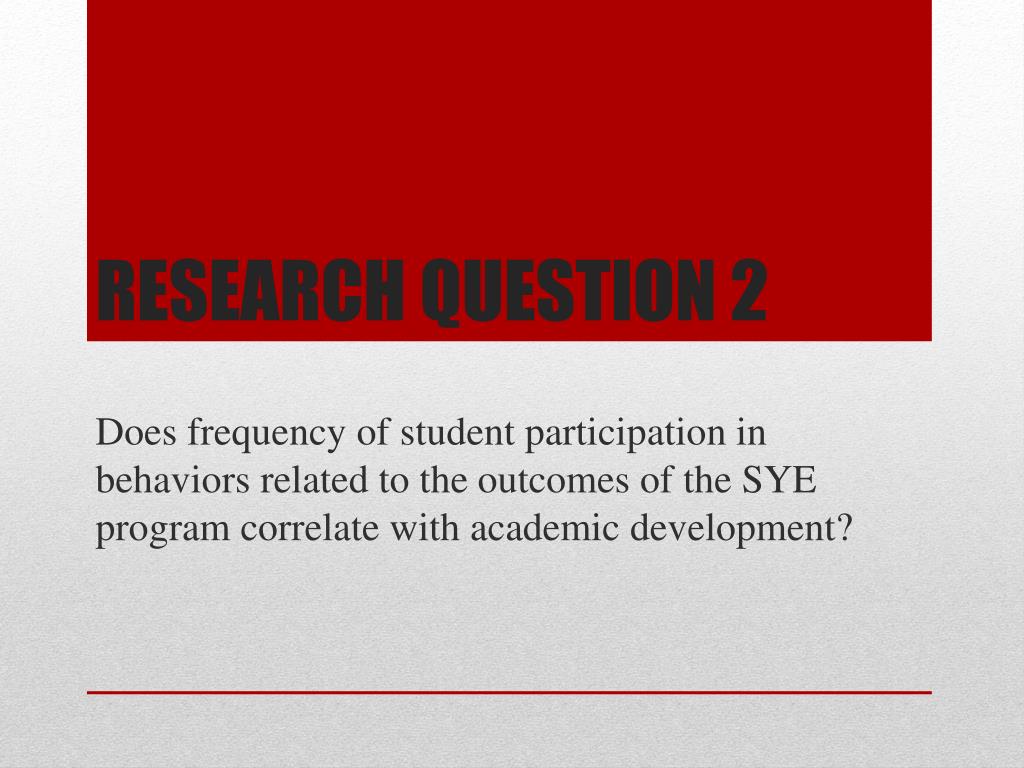 RESEARCH QUESTION 2

Does frequency of student participation in behaviors related to the outcomes of the SYE program correlate with academic development?